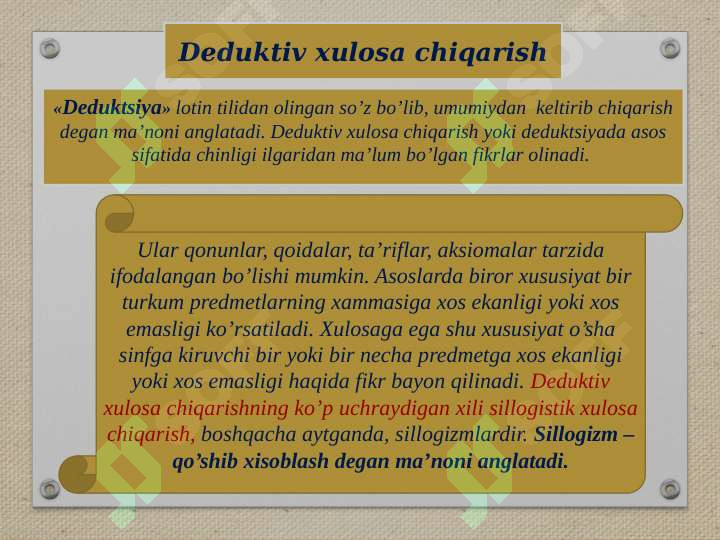 Deduktiv xulosa chiqarish

«Deduktsiya» lotin tilidan olingan so’z bo’lib, umumiydan keltirib chiqarish degan ma’noni anglatadi. Deduktiv xulosa chiqarish yoki deduktsiyada asos sifatida chinligi ilgaridan ma’lum bo’lgan fikrlar olinadi.

Ular qonunlar, qoidalar, ta’riflar, aksiomalar tarzida ifodalangan bo’lishi mumkin. Asoslarda biror xususiyat bir turkum predmetlarning xammasiga xos ekanligi yoki xos emasligi ko’rsatiladi. Xulosaga ega shu xususiyat o’sha sinfga kiruvchi bir yoki bir necha predmetga xos ekanligi yoki xos emasligi haqida fikr bayon qilinadi. Deduktiv xulosa chiqarishning ko’p uchraydigan xili sillogistik xulosa chiqarish, boshqacha aytganda, sillogizmlardir. Sillogizm – qo’shib xisoblash degan ma’noni anglatadi.